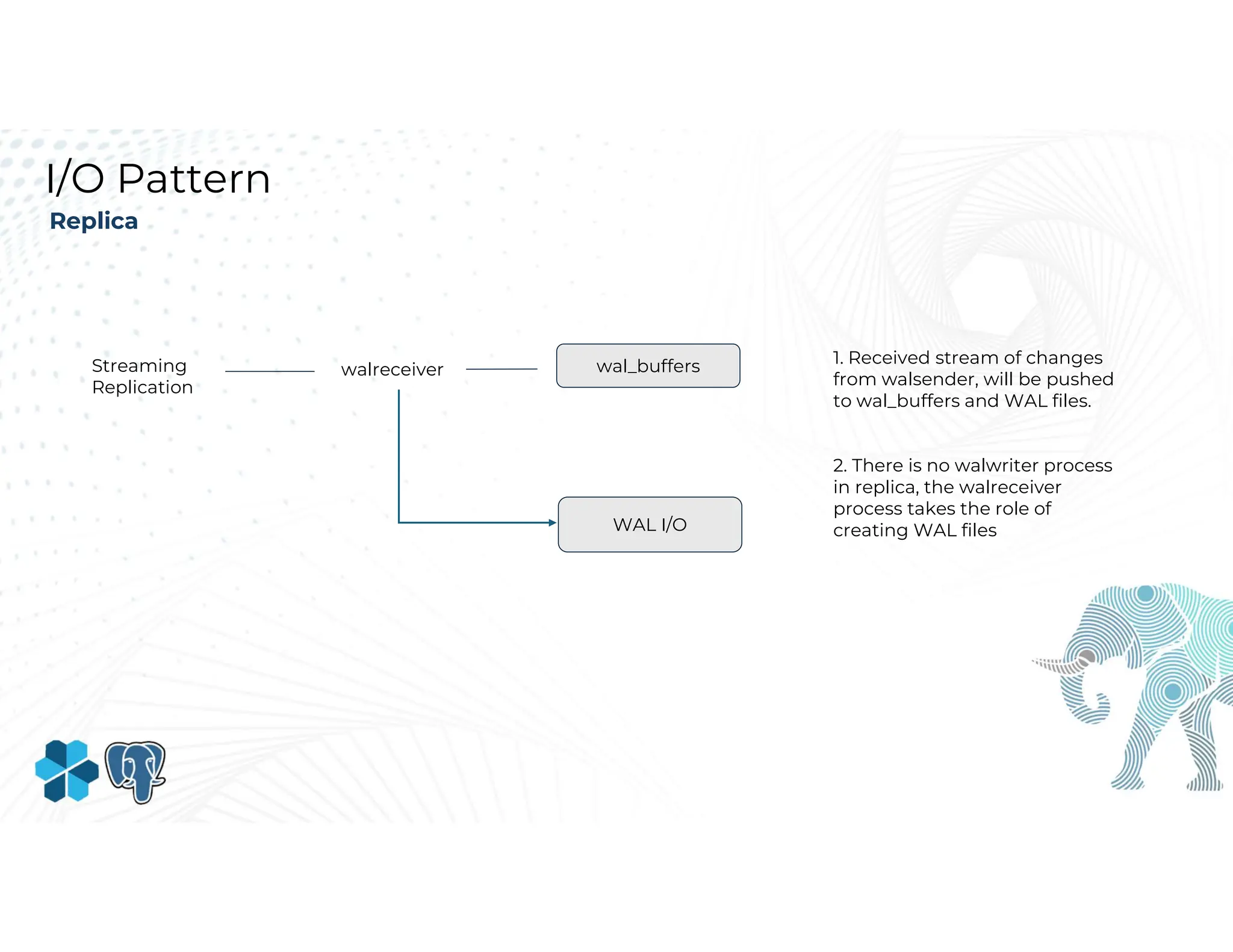 I/O Pattern
Replica

Streaming Replication

walreceiver

wal_buffers

WAL I/O

1. Received stream of changes from walsender, will be pushed to wal_buffers and WAL files.

2. There is no walwriter process in replica, the walreceiver process takes the role of creating WAL files